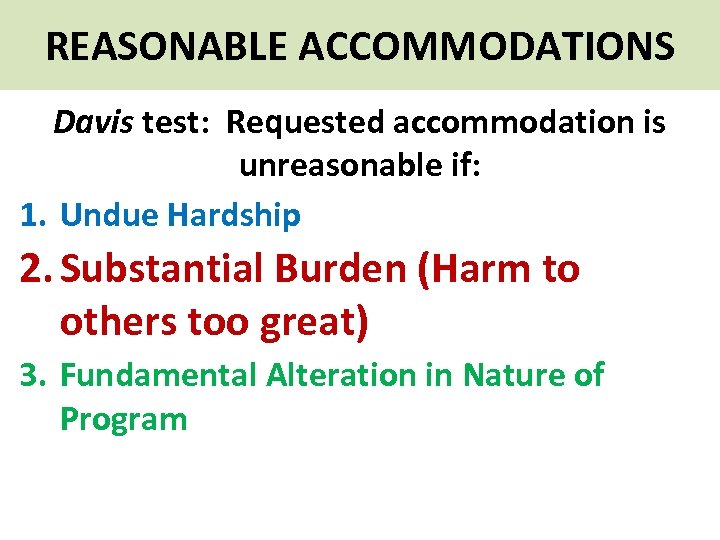 REASONABLE ACCOMMODATIONS

Davis test: Requested accommodation is unreasonable if:

1. Undue Hardship
2. Substantial Burden (Harm to others too great)
3. Fundamental Alteration in Nature of Program